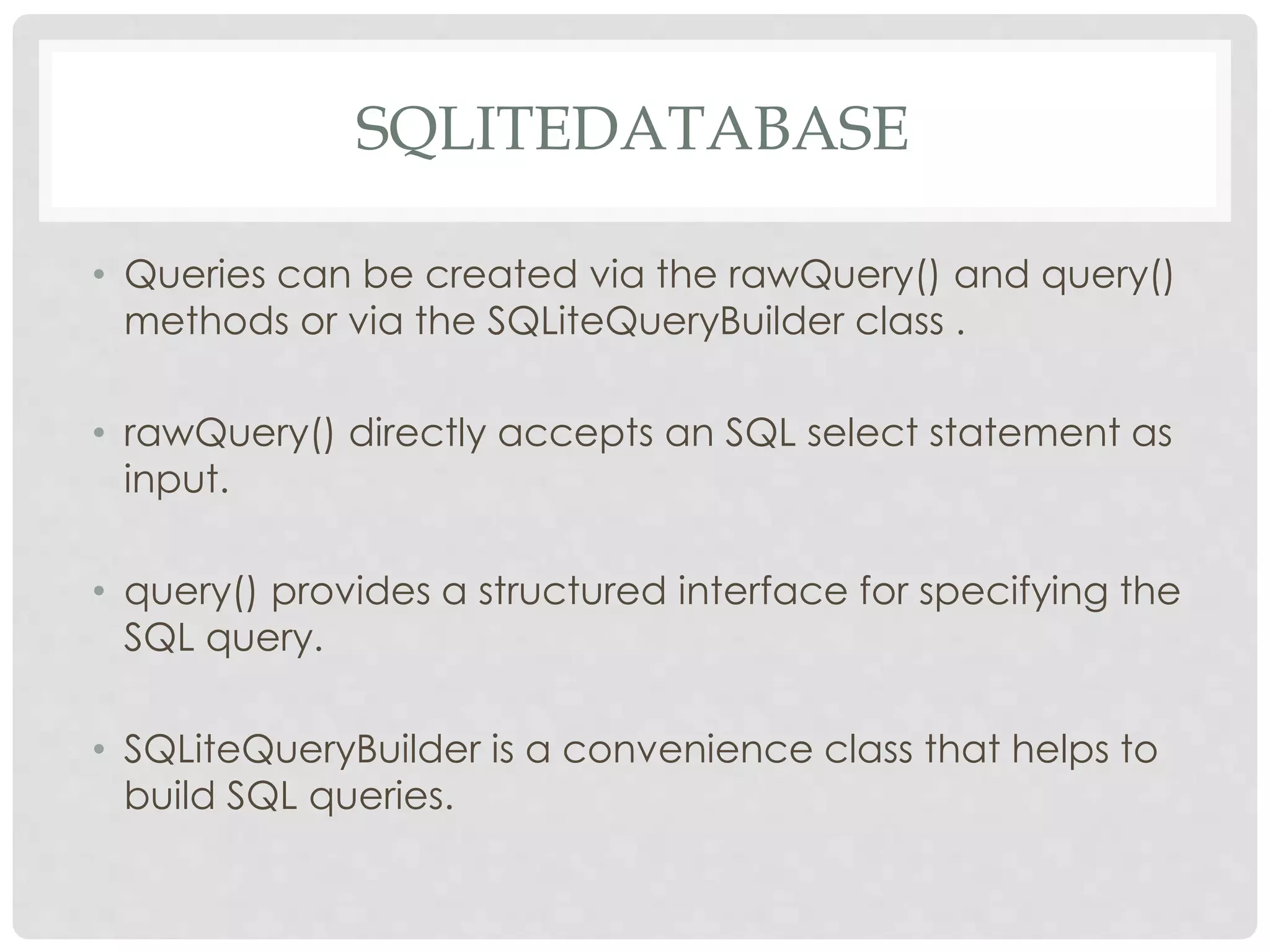 SQLITEDATABASE

• Queries can be created via the rawQuery() and query() methods or via the SQLiteQueryBuilder class .

• rawQuery() directly accepts an SQL select statement as input.

• query() provides a structured interface for specifying the SQL query.

• SQLiteQueryBuilder is a convenience class that helps to build SQL queries.